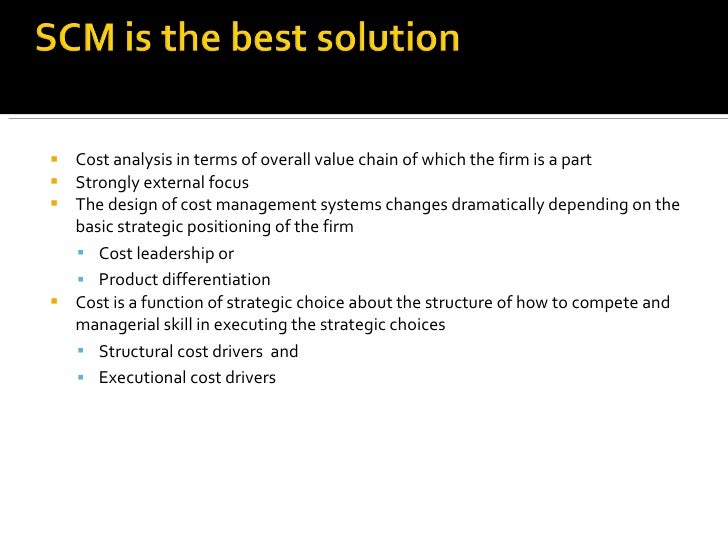 SCM is the best solution

- Cost analysis in terms of overall value chain of which the firm is a part
- Strongly external focus
- The design of cost management systems changes dramatically depending on the basic strategic positioning of the firm
  - Cost leadership or
  - Product differentiation
- Cost is a function of strategic choice about the structure of how to compete and managerial skill in executing the strategic choices
  - Structural cost drivers and
  - Executional cost drivers